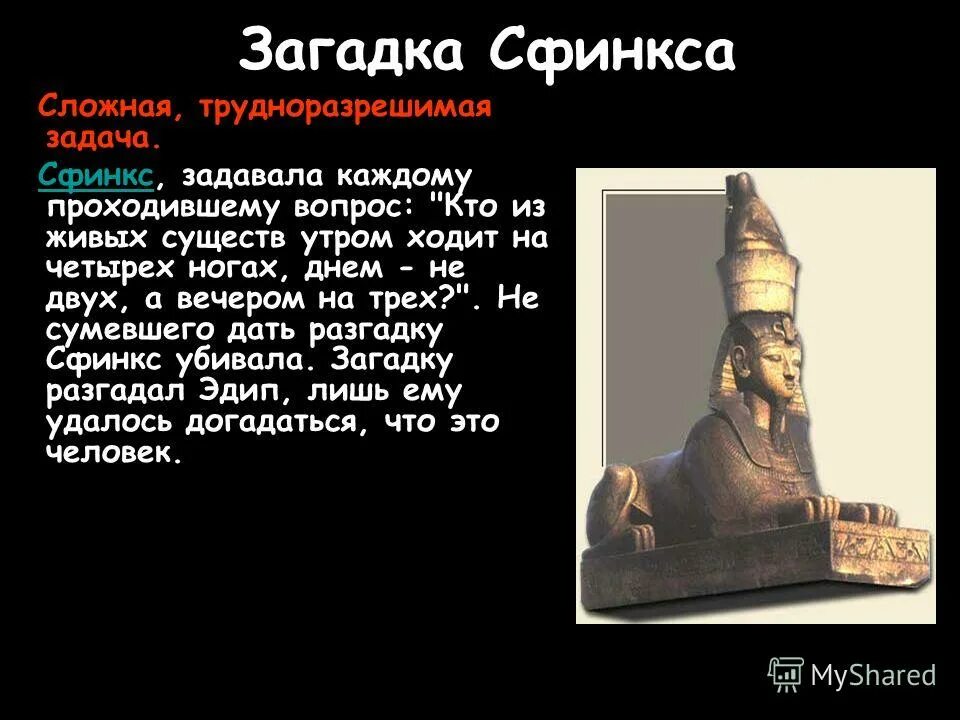 Загадка Сфинкса

Сложная, трудноразрешимая задача.

Сфинкс, задавала каждому проходившему вопрос: "Кто из живых существ утром ходит на четырех ногах, днем - не двух, а вечером на трех?". Не сумевшего дать разгадку Сфинкс убивала. Загадку разгадал Эдип, лишь ему удалось догадаться, что это человек.

MyShared